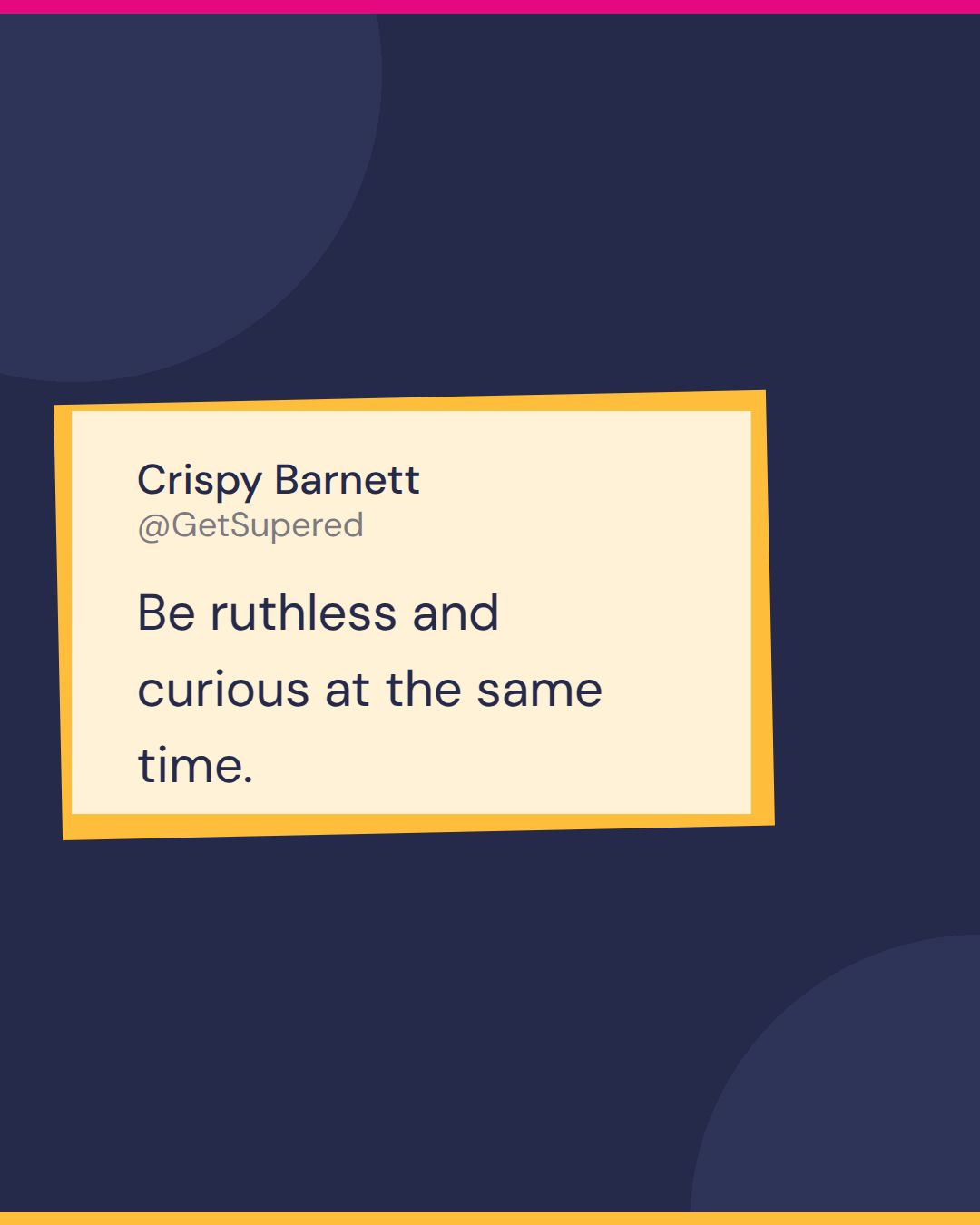 Crispy Barnett
@GetSupered

Be ruthless and curious at the same time.